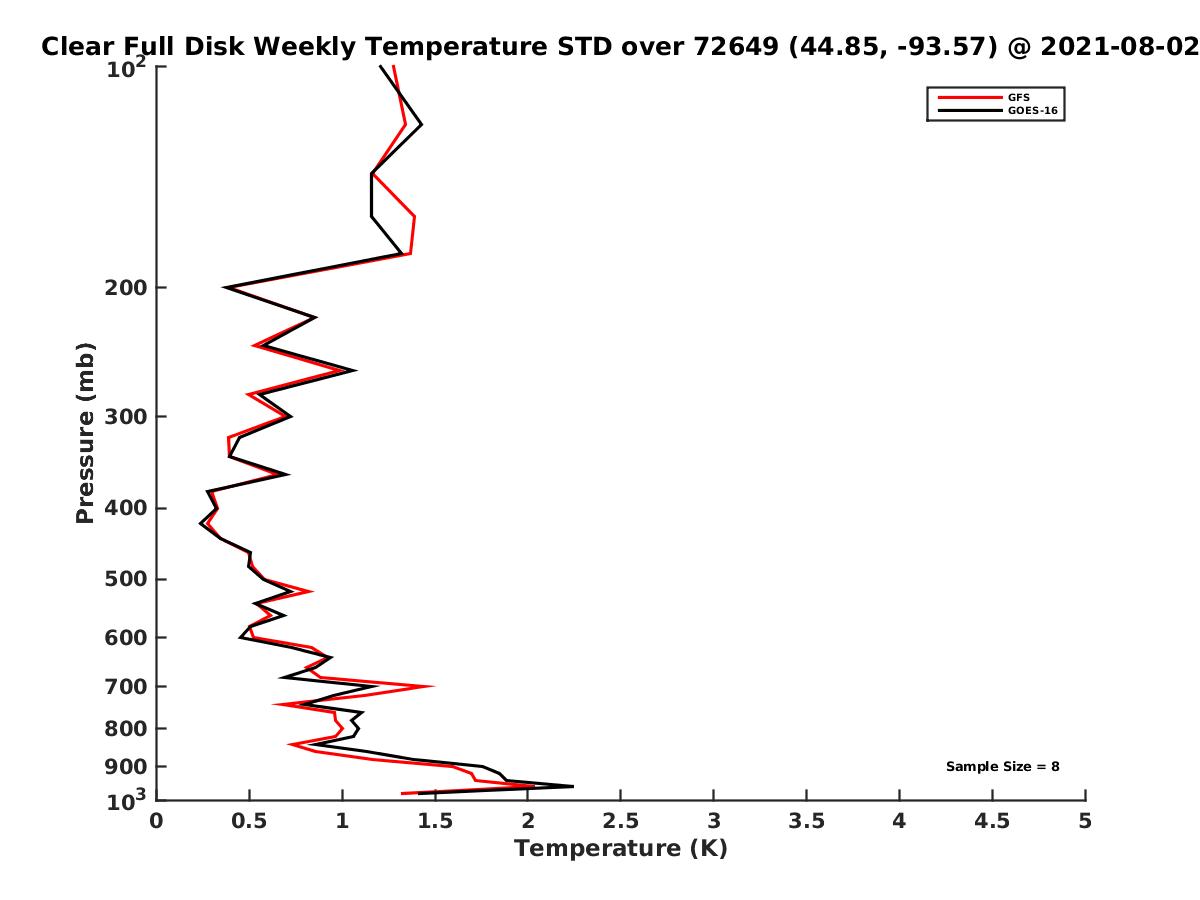 Clear Full Disk Weekly Temperature STD over 72649 (44.85, -93.57) @ 2021-08-02

GFS
GOES-16

Pressure (mb)

$10^2$
200
300
400
500
600
700
800
900
$10^3$

Sample Size = 8

0
0.5
1
1.5
2
2.5
3
3.5
4
4.5
5

Temperature (K)